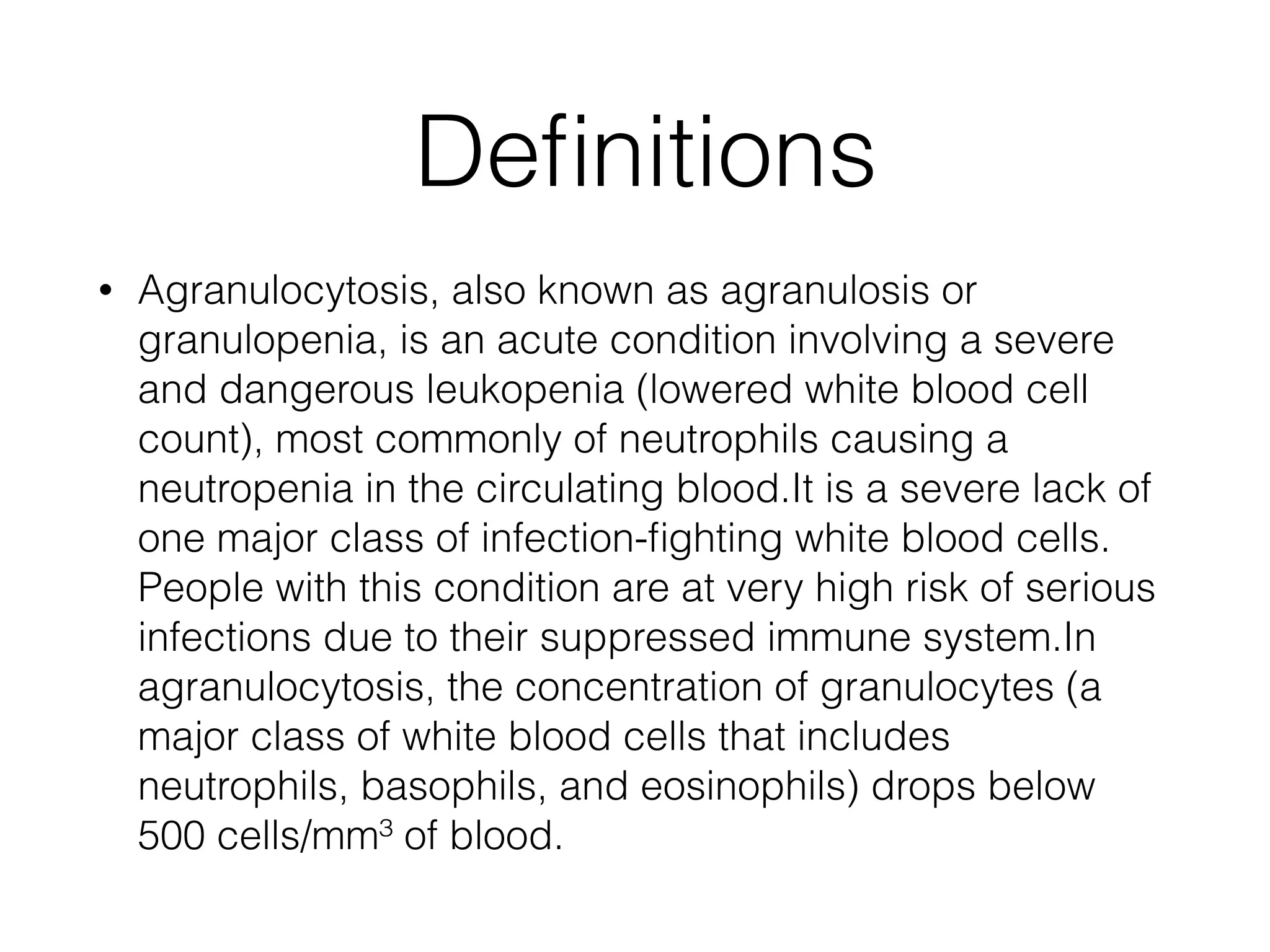 Definitions

• Agranulocytosis, also known as agranulosis or granulopenia, is an acute condition involving a severe and dangerous leukopenia (lowered white blood cell count), most commonly of neutrophils causing a neutropenia in the circulating blood.It is a severe lack of one major class of infection-fighting white blood cells. People with this condition are at very high risk of serious infections due to their suppressed immune system.In agranulocytosis, the concentration of granulocytes (a major class of white blood cells that includes neutrophils, basophils, and eosinophils) drops below 500 cells/mm$^3$ of blood.